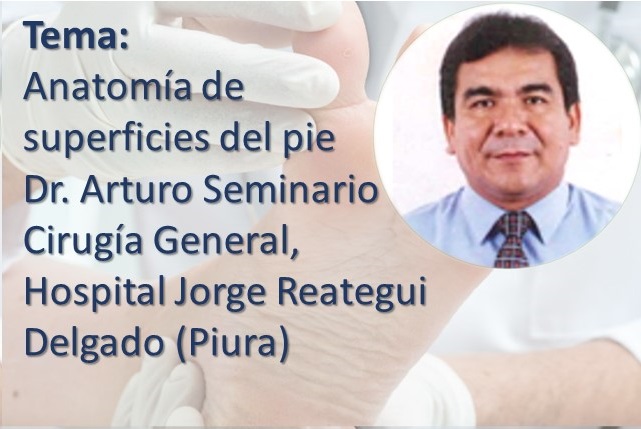 Tema:
Anatomía de superficies del pie
Dr. Arturo Seminario
Cirugía General, Hospital Jorge Reategui Delgado (Piura)